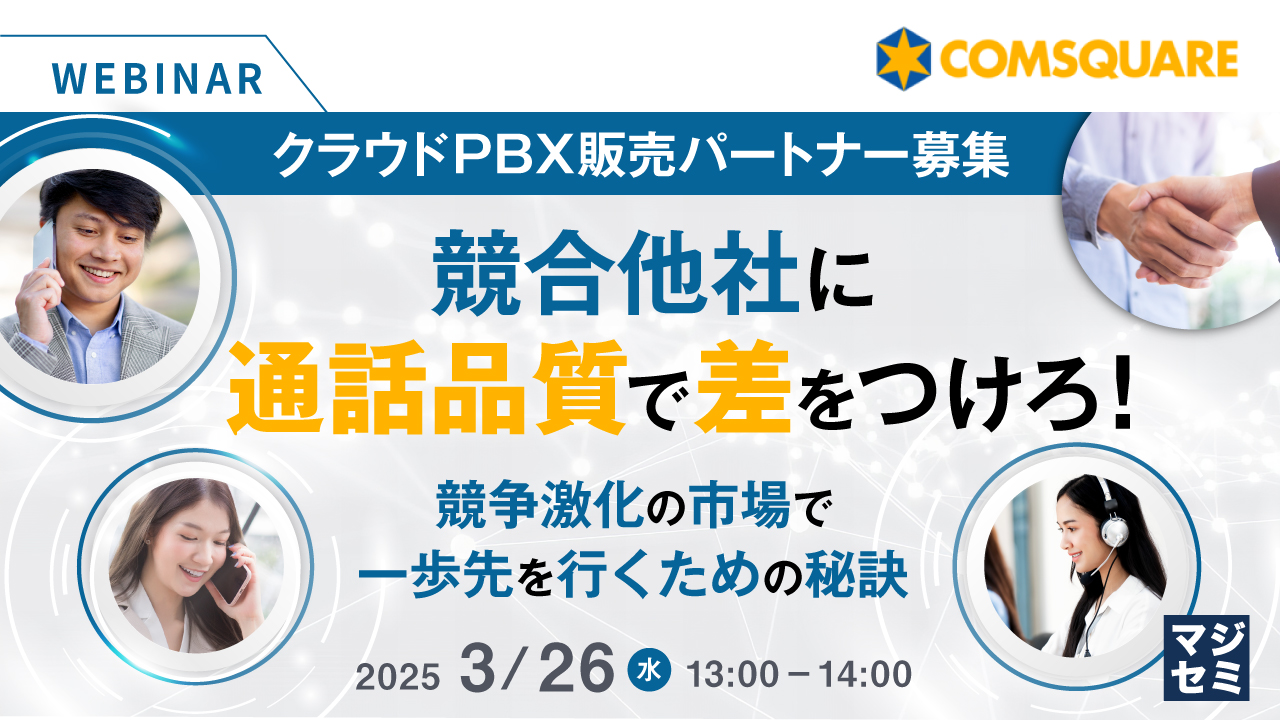 WEBINAR

COMSQUARE

クラウドPBX販売パートナー募集

競合他社に
通話品質で差をつけろ!

競争激化の市場で
一歩先を行くための秘訣

2025 3/26 水 13:00－14:00

マジセミ